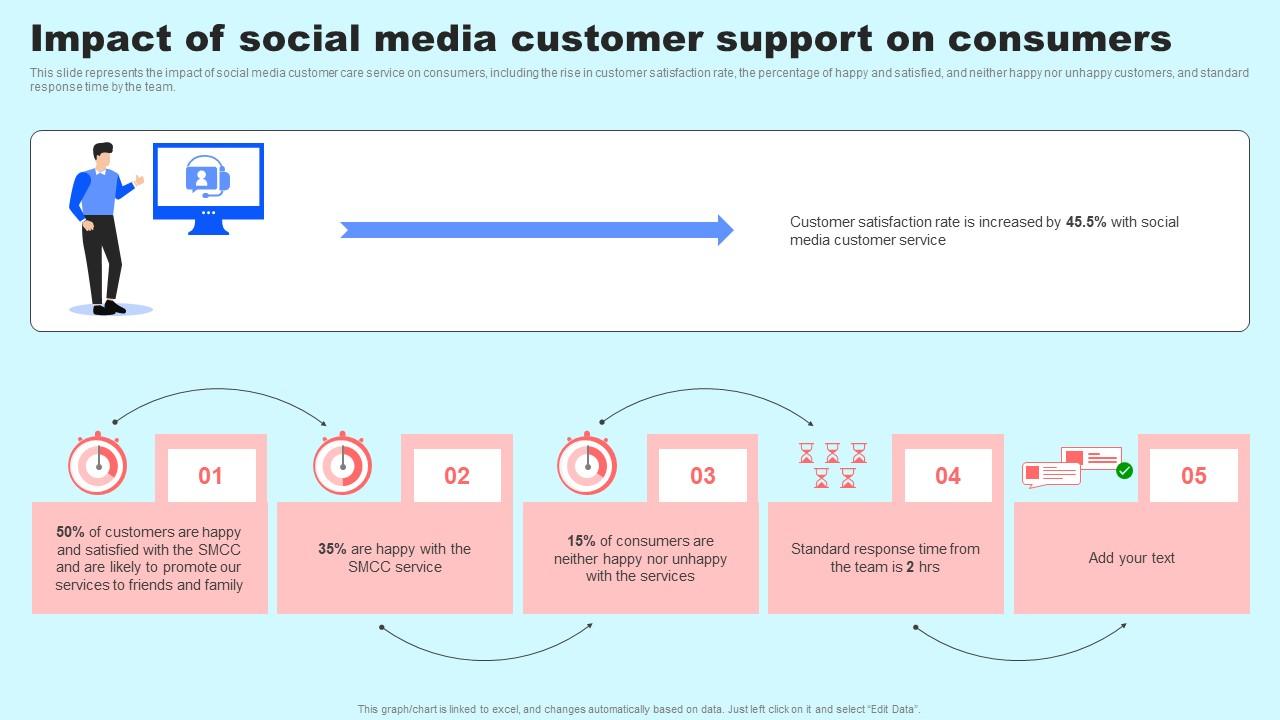 Impact of social media customer support on consumers

This slide represents the impact of social media customer care service on consumers, including the rise in customer satisfaction rate, the percentage of happy and satisfied, and neither happy nor unhappy customers, and standard response time by the team.

Customer satisfaction rate is increased by 45.5% with social media customer service

01

50% of customers are happy and satisfied with the SMCC and are likely to promote our services to friends and family

02

35% are happy with the SMCC service

03

15% of consumers are neither happy nor unhappy with the services

04

Standard response time from the team is 2 hrs

05

Add your text

This graph/chart is linked to excel, and changes automatically based on data. Just left click on it and select "Edit Data".